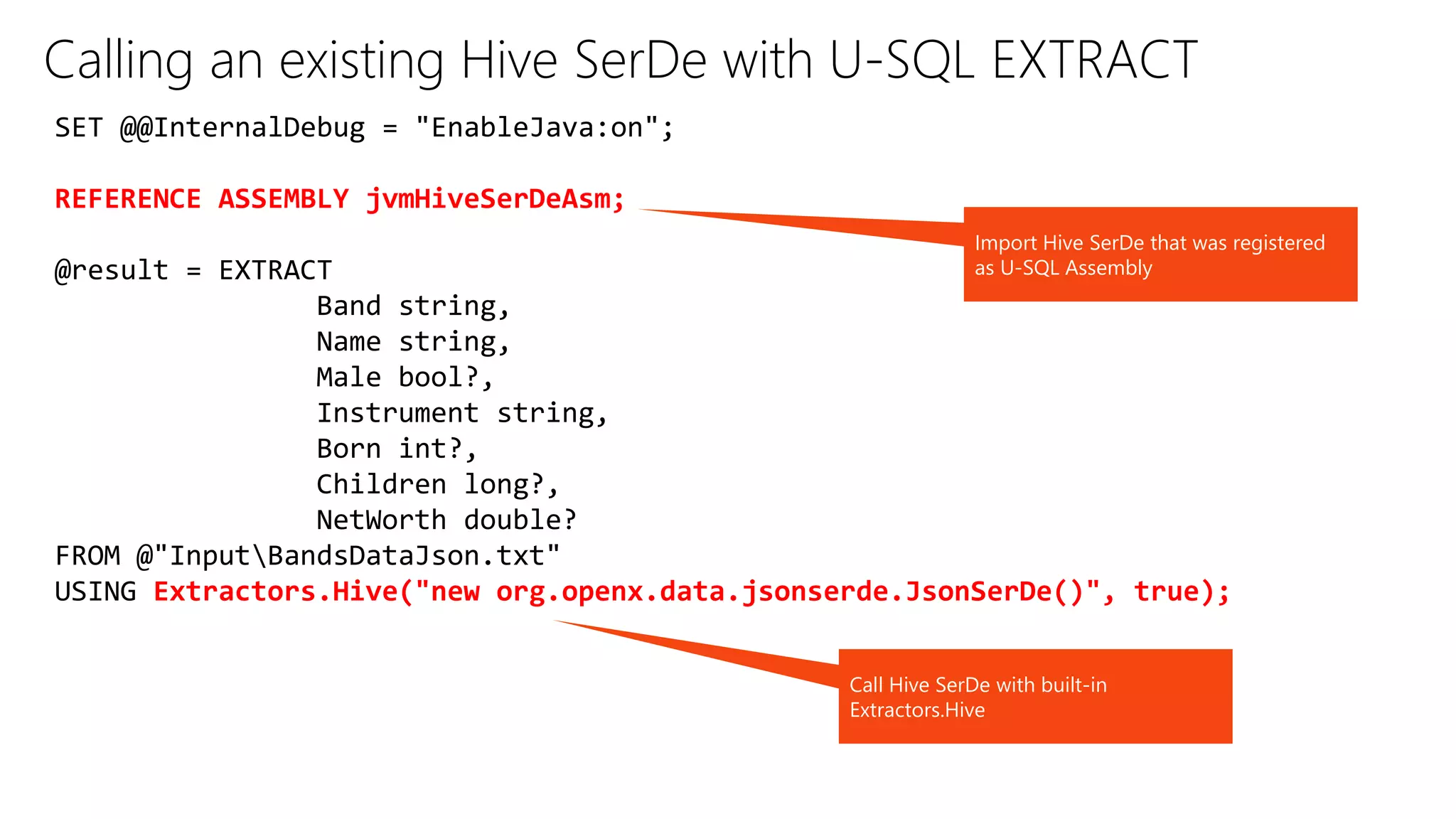 Calling an existing Hive SerDe with U-SQL EXTRACT

SET @@InternalDebug = "EnableJava:on";

REFERENCE ASSEMBLY jvmHiveSerDeAsm;

Import Hive SerDe that was registered as U-SQL Assembly

@result = EXTRACT
                Band string,
                Name string,
                Male bool?,
                Instrument string,
                Born int?,
                Children long?,
                NetWorth double?
FROM @"Input\BandsDataJson.txt"
USING Extractors.Hive("new org.openx.data.jsonserde.JsonSerDe()", true);

Call Hive SerDe with built-in Extractors.Hive